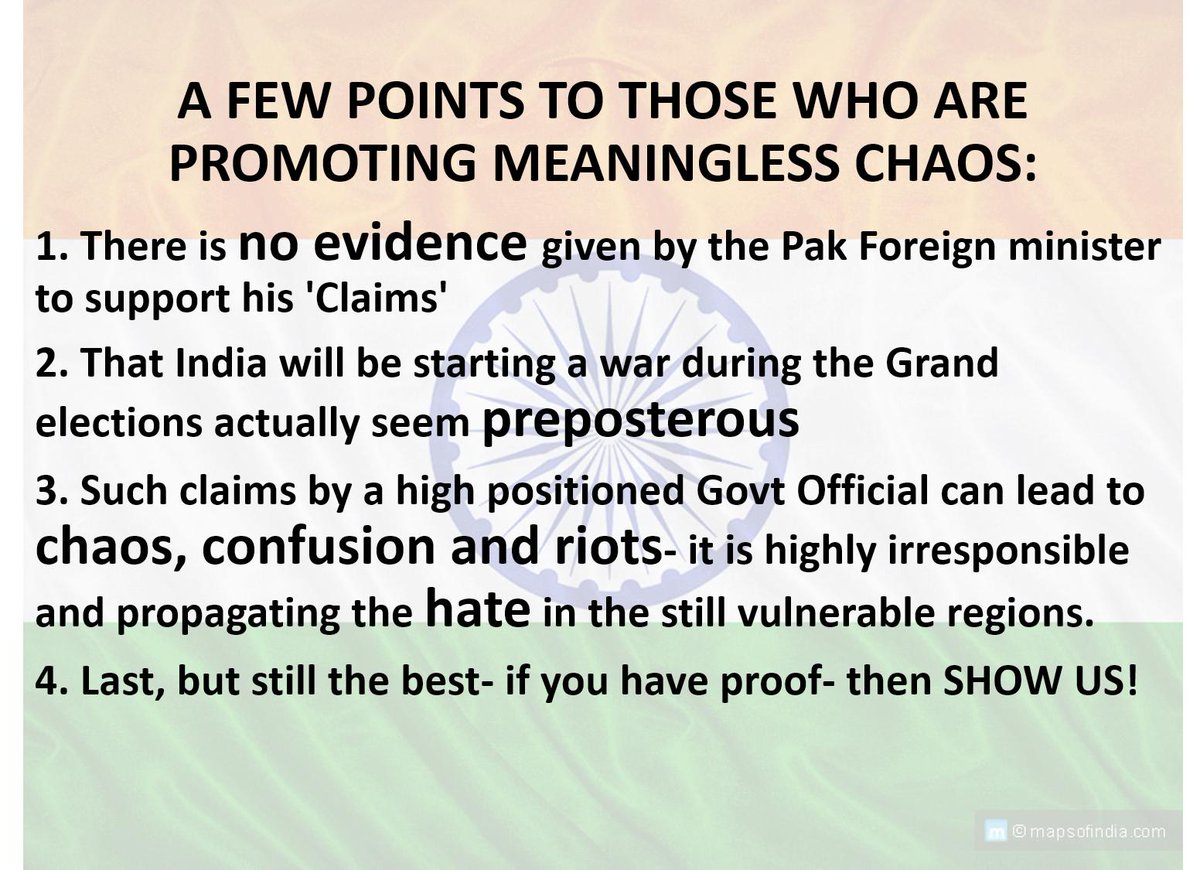 A FEW POINTS TO THOSE WHO ARE PROMOTING MEANINGLESS CHAOS:

1. There is no evidence given by the Pak Foreign minister to support his 'Claims'

2. That India will be starting a war during the Grand elections actually seem preposterous

3. Such claims by a high positioned Govt Official can lead to chaos, confusion and riots- it is highly irresponsible and propagating the hate in the still vulnerable regions.

4. Last, but still the best- if you have proof- then SHOW US!

m © mapsofindia.com